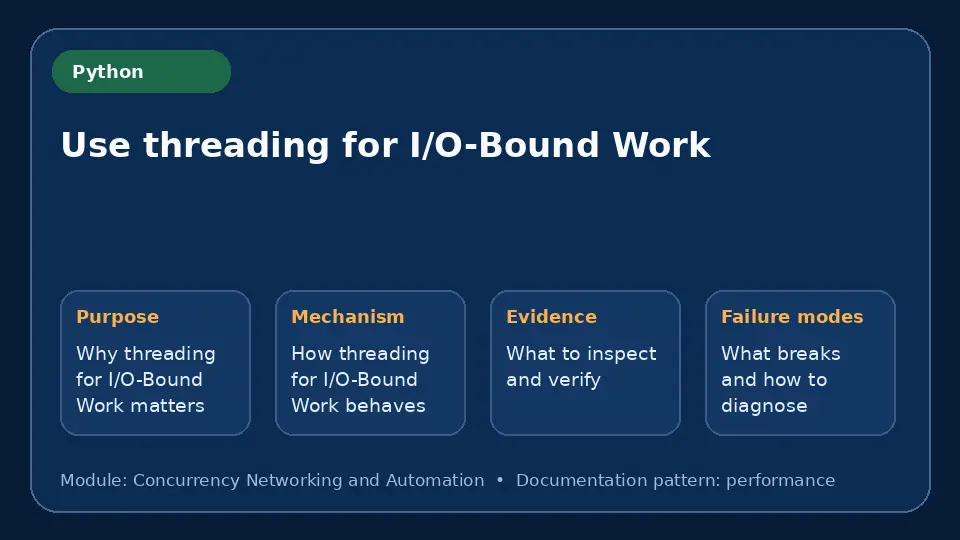 Python

Use threading for I/O-Bound Work

Purpose
Why threading for I/O-Bound Work matters

Mechanism
How threading for I/O-Bound Work behaves

Evidence
What to inspect and verify

Failure modes
What breaks and how to diagnose

Module: Concurrency Networking and Automation • Documentation pattern: performance